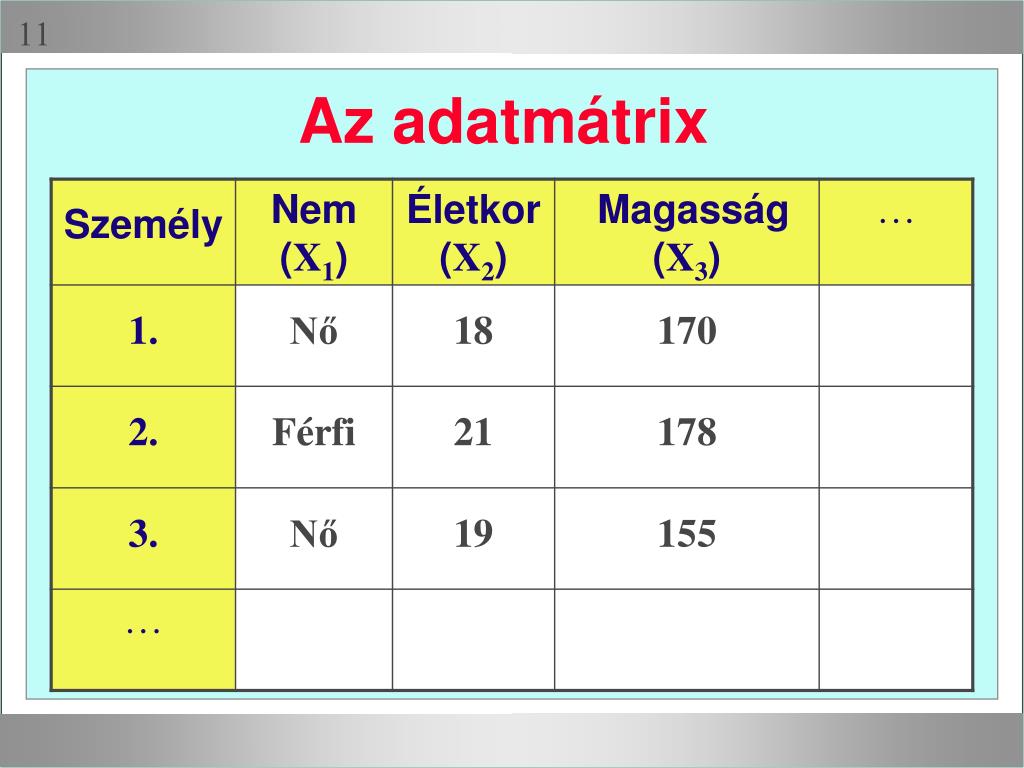 11

Az adatmátrix

| Személy | Nem ($X_1$) | Életkor ($X_2$) | Magasság ($X_3$) | … |
|---|---|---|---|---|
| 1. | Nő | 18 | 170 | |
| 2. | Férfi | 21 | 178 | |
| 3. | Nő | 19 | 155 | |
| … | | | | |